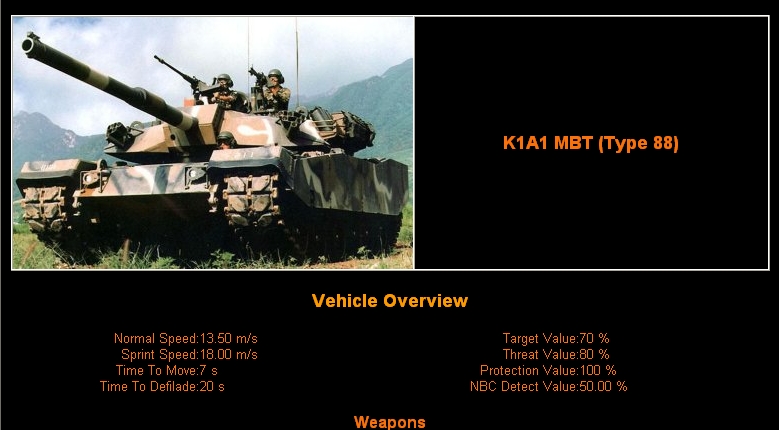 K1A1 MBT (Type 88)

Vehicle Overview

Normal Speed:13.50 m/s
Sprint Speed:18.00 m/s
Time To Move:7 s
Time To Defilade:20 s

Target Value:70 %
Threat Value:80 %
Protection Value:100 %
NBC Detect Value:50.00 %

Weapons